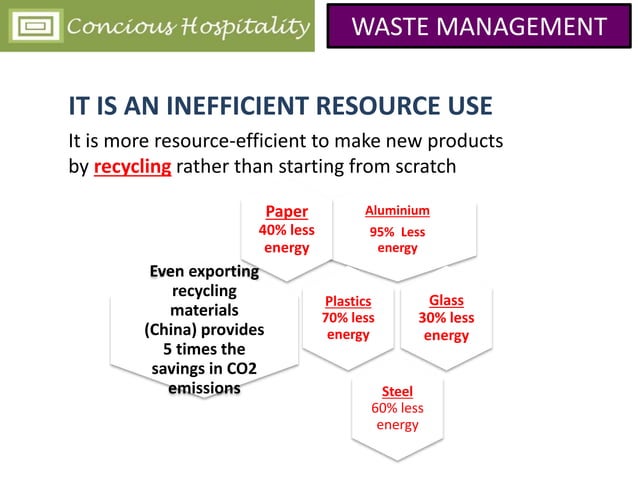 Concious Hospitality

WASTE MANAGEMENT

IT IS AN INEFFICIENT RESOURCE USE

It is more resource-efficient to make new products by recycling rather than starting from scratch

Paper
40% less energy

Aluminium
95% Less energy

Even exporting recycling materials (China) provides 5 times the savings in CO2 emissions

Plastics
70% less energy

Glass
30% less energy

Steel
60% less energy